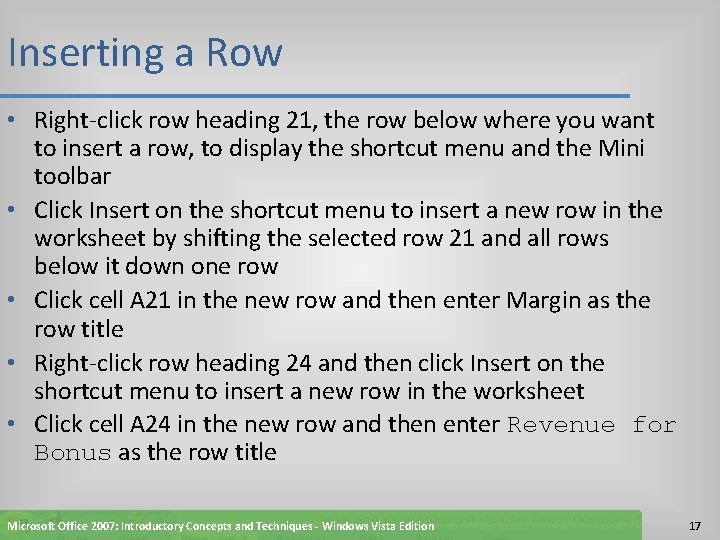 Inserting a Row

• Right-click row heading 21, the row below where you want to insert a row, to display the shortcut menu and the Mini toolbar
• Click Insert on the shortcut menu to insert a new row in the worksheet by shifting the selected row 21 and all rows below it down one row
• Click cell A21 in the new row and then enter Margin as the row title
• Right-click row heading 24 and then click Insert on the shortcut menu to insert a new row in the worksheet
• Click cell A24 in the new row and then enter Revenue for Bonus as the row title

Microsoft Office 2007: Introductory Concepts and Techniques - Windows Vista Edition

17